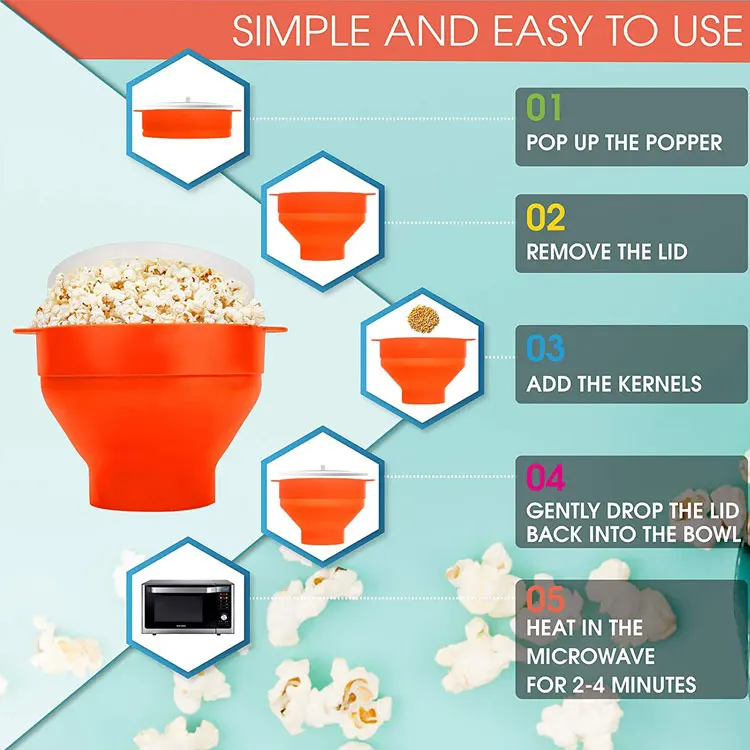 SIMPLE AND EASY TO USE

01
POP UP THE POPPER

02
REMOVE THE LID

03
ADD THE KERNELS

04
GENTLY DROP THE LID BACK INTO THE BOWL

05
HEAT IN THE MICROWAVE FOR 2-4 MINUTES